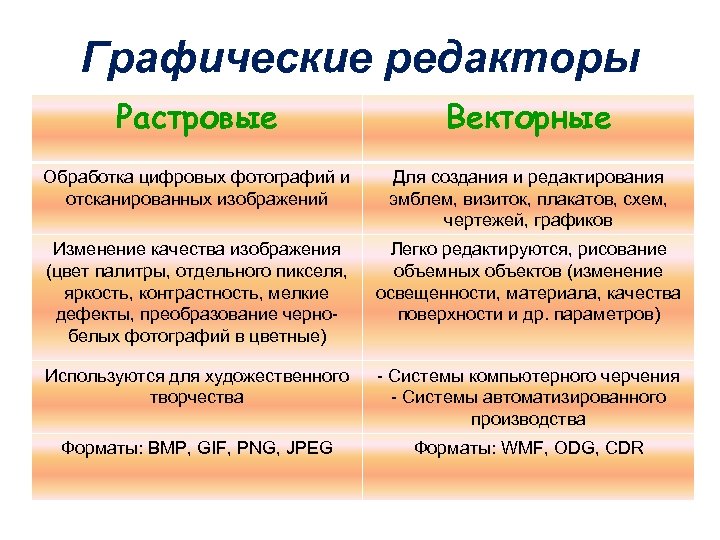 Графические редакторы

| Растровые | Векторные |
|---|---|
| Обработка цифровых фотографий и отсканированных изображений | Для создания и редактирования эмблем, визиток, плакатов, схем, чертежей, графиков |
| Изменение качества изображения (цвет палитры, отдельного пикселя, яркость, контрастность, мелкие дефекты, преобразование черно-белых фотографий в цветные) | Легко редактируются, рисование объемных объектов (изменение освещенности, материала, качества поверхности и др. параметров) |
| Используются для художественного творчества | - Системы компьютерного черчения - Системы автоматизированного производства |
| Форматы: BMP, GIF, PNG, JPEG | Форматы: WMF, ODG, CDR |